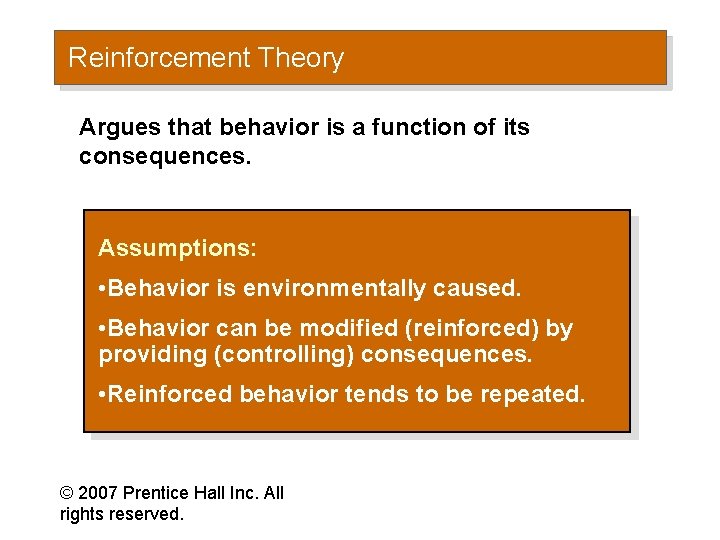 Reinforcement Theory

Argues that behavior is a function of its consequences.

Assumptions:

•Behavior is environmentally caused.

•Behavior can be modified (reinforced) by providing (controlling) consequences.

•Reinforced behavior tends to be repeated.

© 2007 Prentice Hall Inc. All rights reserved.